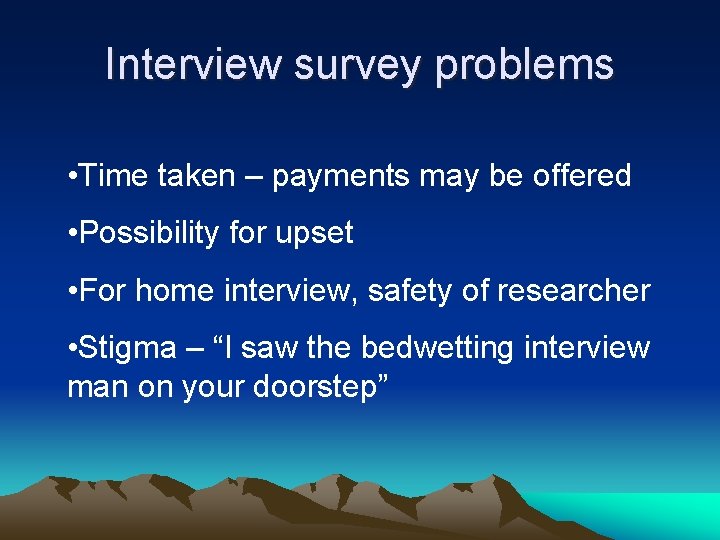 Interview survey problems

•Time taken – payments may be offered

•Possibility for upset

•For home interview, safety of researcher

•Stigma – “I saw the bedwetting interview man on your doorstep”